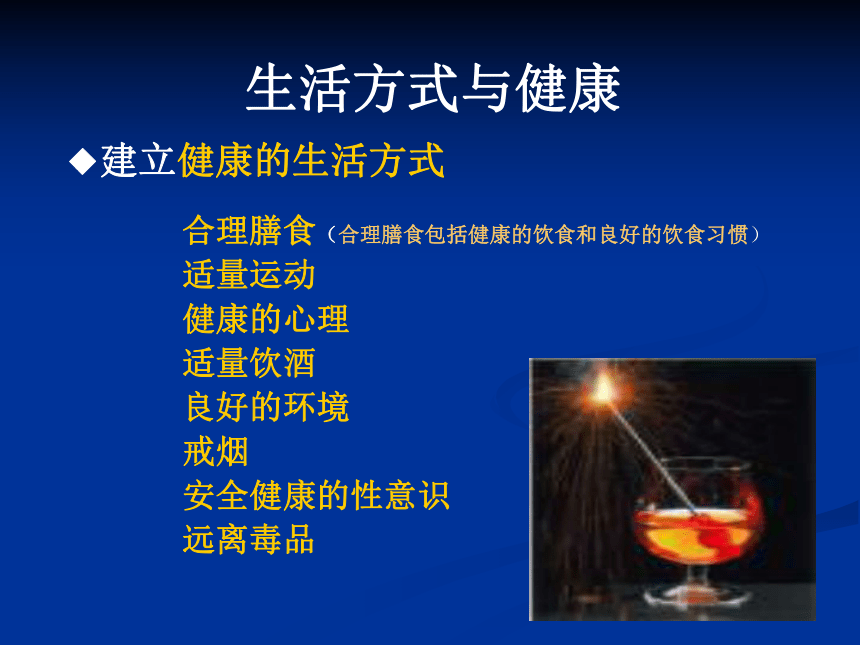 生活方式与健康

◆建立健康的生活方式

合理膳食（合理膳食包括健康的饮食和良好的饮食习惯）
适量运动
健康的心理
适量饮酒
良好的环境
戒烟
安全健康的性意识
远离毒品